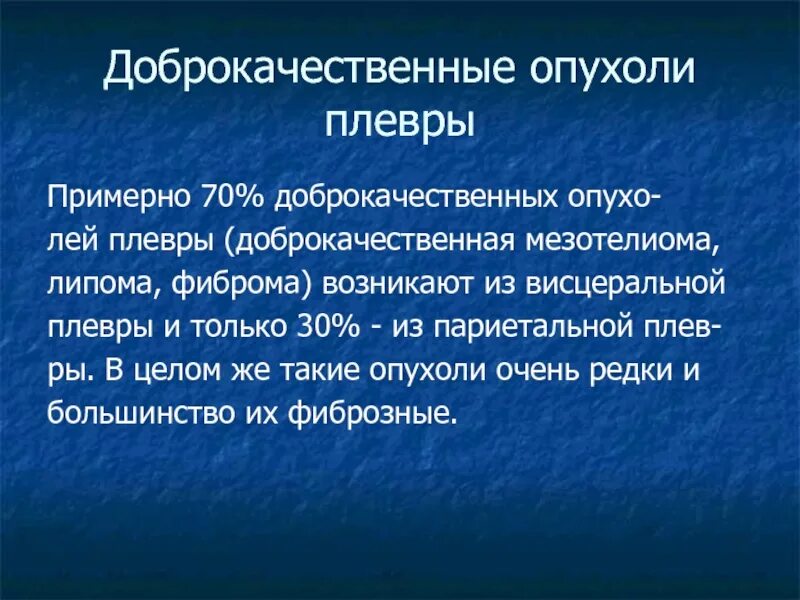 Доброкачественные опухоли плевры

Примерно 70% доброкачественных опухолей плевры (доброкачественная мезотелиома, липома, фиброма) возникают из висцеральной плевры и только 30% - из париетальной плевры. В целом же такие опухоли очень редки и большинство их фиброзные.